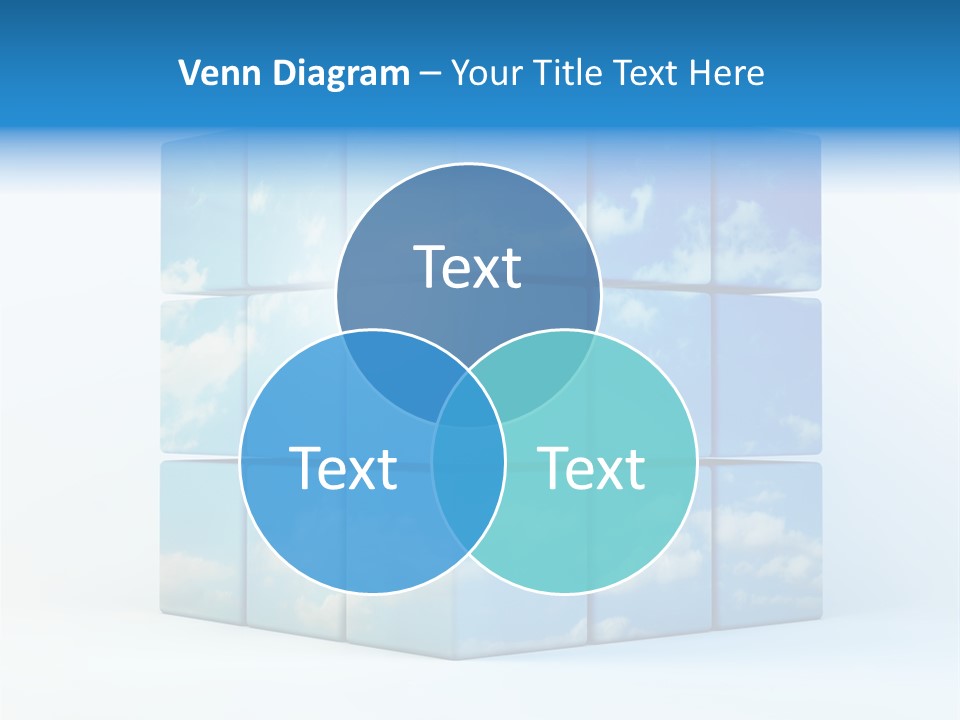 Venn Diagram – Your Title Text Here

Text

Text

Text